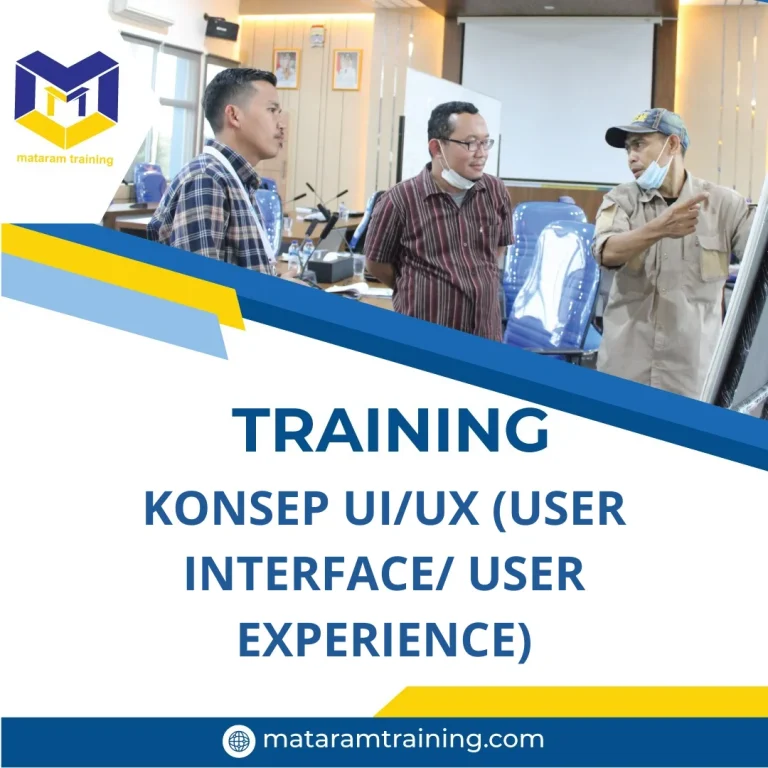 mataram training

TRAINING

KONSEP UI/UX (USER INTERFACE/ USER EXPERIENCE)

mataramtraining.com